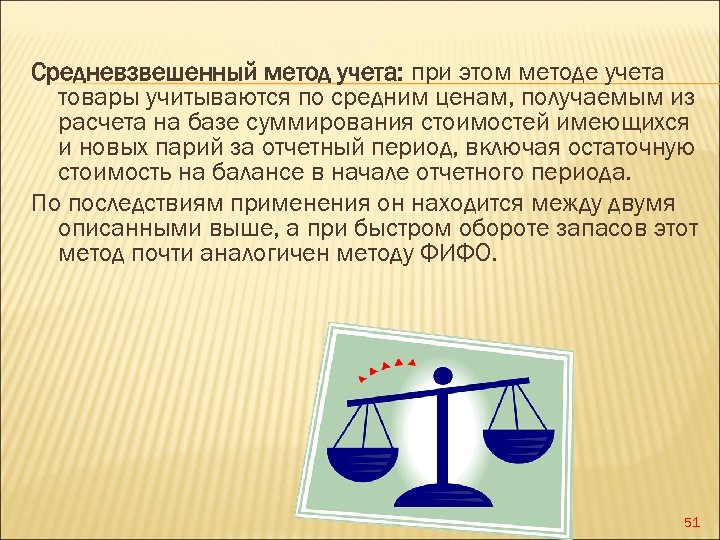 Средневзвешенный метод учета: при этом методе учета товары учитываются по средним ценам, получаемым из расчета на базе суммирования стоимостей имеющихся и новых парий за отчетный период, включая остаточную стоимость на балансе в начале отчетного периода.

По последствиям применения он находится между двумя описанными выше, а при быстром обороте запасов этот метод почти аналогичен методу ФИФО.

51